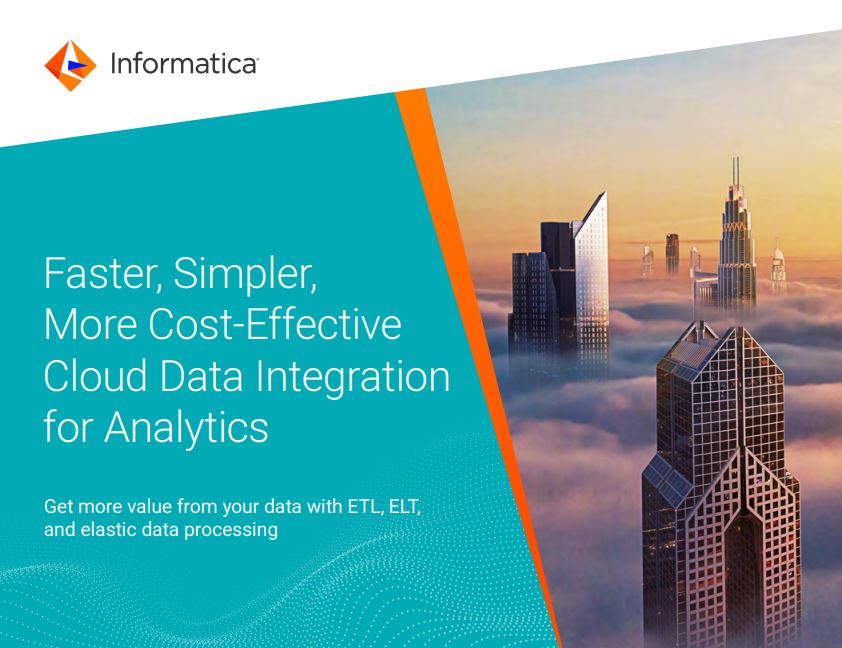 Informatica

Faster, Simpler, More Cost-Effective Cloud Data Integration for Analytics

Get more value from your data with ETL, ELT, and elastic data processing